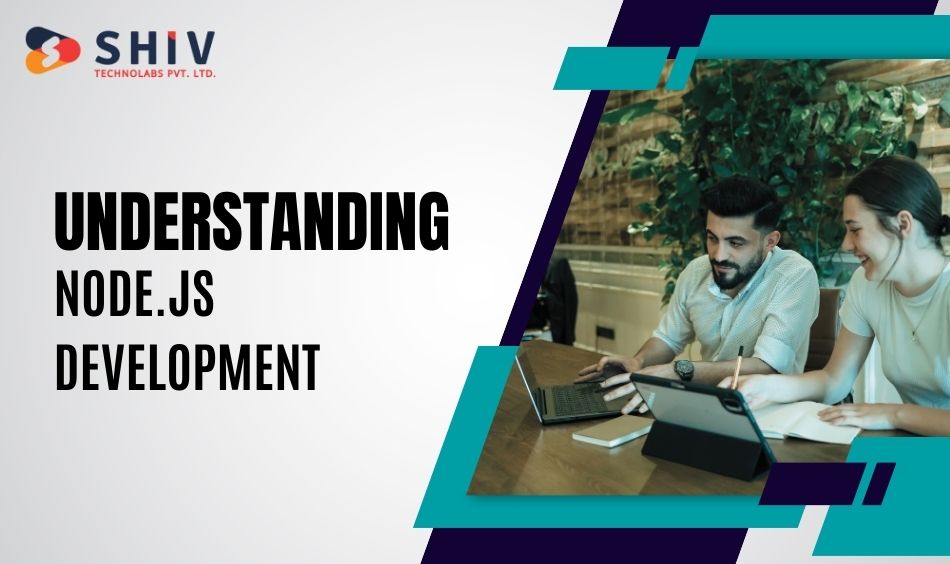 SHIV
TECHNOLABS PVT. LTD.

UNDERSTANDING
NODE.JS
DEVELOPMENT